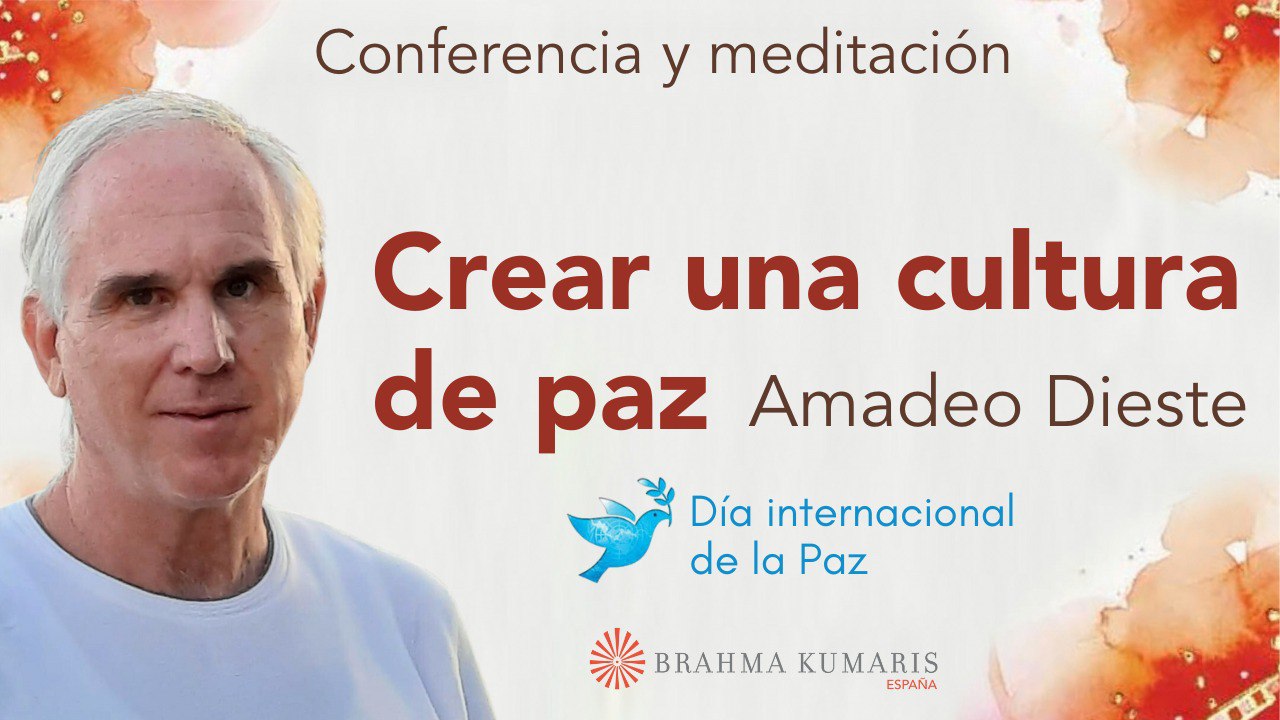 Conferencia y meditación

Crear una cultura de paz Amadeo Dieste

Día internacional de la Paz

BRAHMA KUMARIS
ESPAÑA